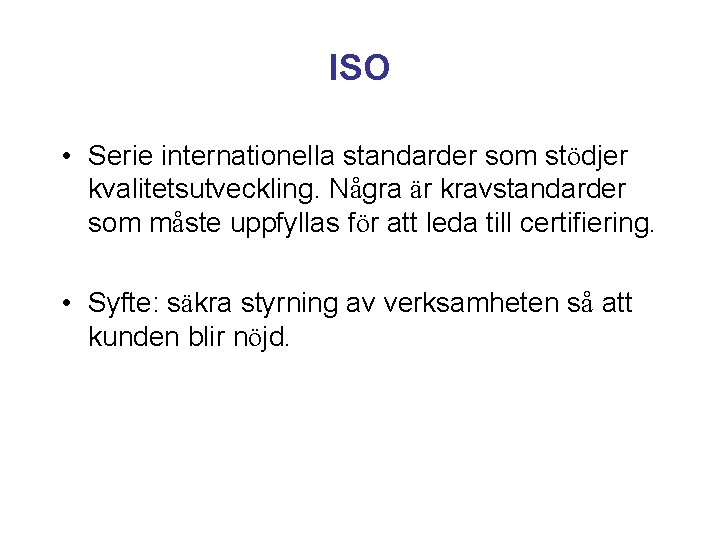 ISO

• Serie internationella standarder som stödjer kvalitetsutveckling. Några är kravstandarder som måste uppfyllas för att leda till certifiering.

• Syfte: säkra styrning av verksamheten så att kunden blir nöjd.